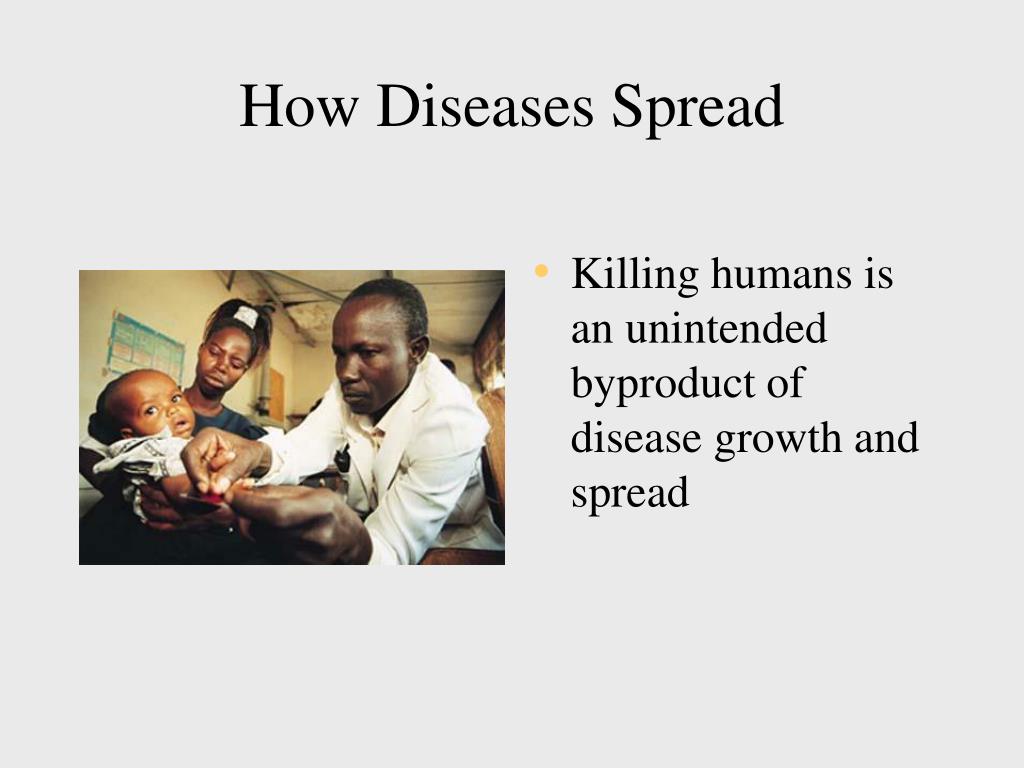 How Diseases Spread

• Killing humans is an unintended byproduct of disease growth and spread